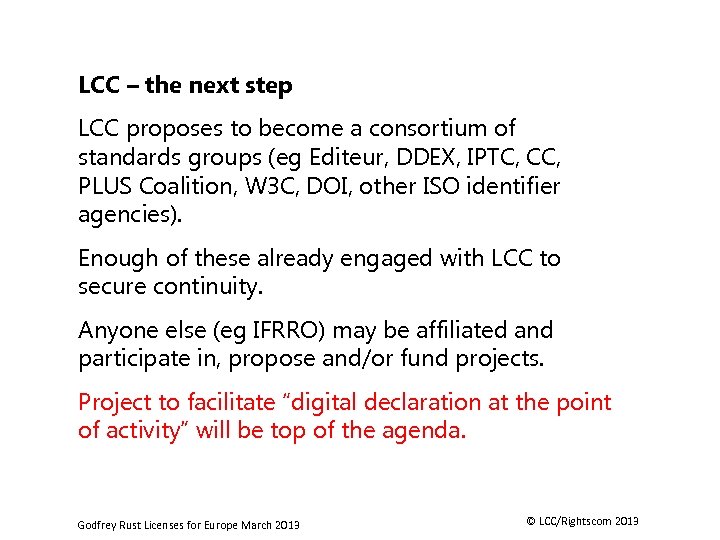 LCC – the next step

LCC proposes to become a consortium of standards groups (eg Editeur, DDEX, IPTC, CC, PLUS Coalition, W3C, DOI, other ISO identifier agencies).

Enough of these already engaged with LCC to secure continuity.

Anyone else (eg IFRRO) may be affiliated and participate in, propose and/or fund projects.

Project to facilitate “digital declaration at the point of activity” will be top of the agenda.

Godfrey Rust Licenses for Europe March 2013

© LCC/Rightscom 2013